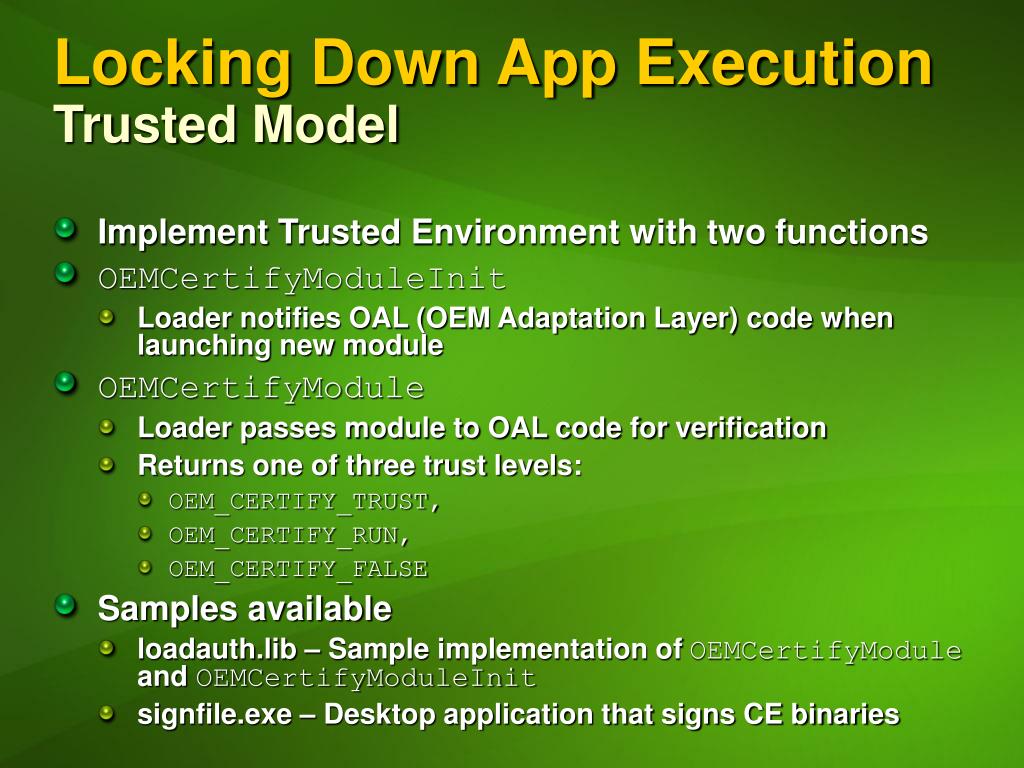 Locking Down App Execution
Trusted Model

Implement Trusted Environment with two functions

OEMCertifyModuleInit

Loader notifies OAL (OEM Adaptation Layer) code when launching new module

OEMCertifyModule

Loader passes module to OAL code for verification

Returns one of three trust levels:

OEM_CERTIFY_TRUST,

OEM_CERTIFY_RUN,

OEM_CERTIFY_FALSE

Samples available

loadauth.lib – Sample implementation of OEMCertifyModule and OEMCertifyModuleInit

signfile.exe – Desktop application that signs CE binaries